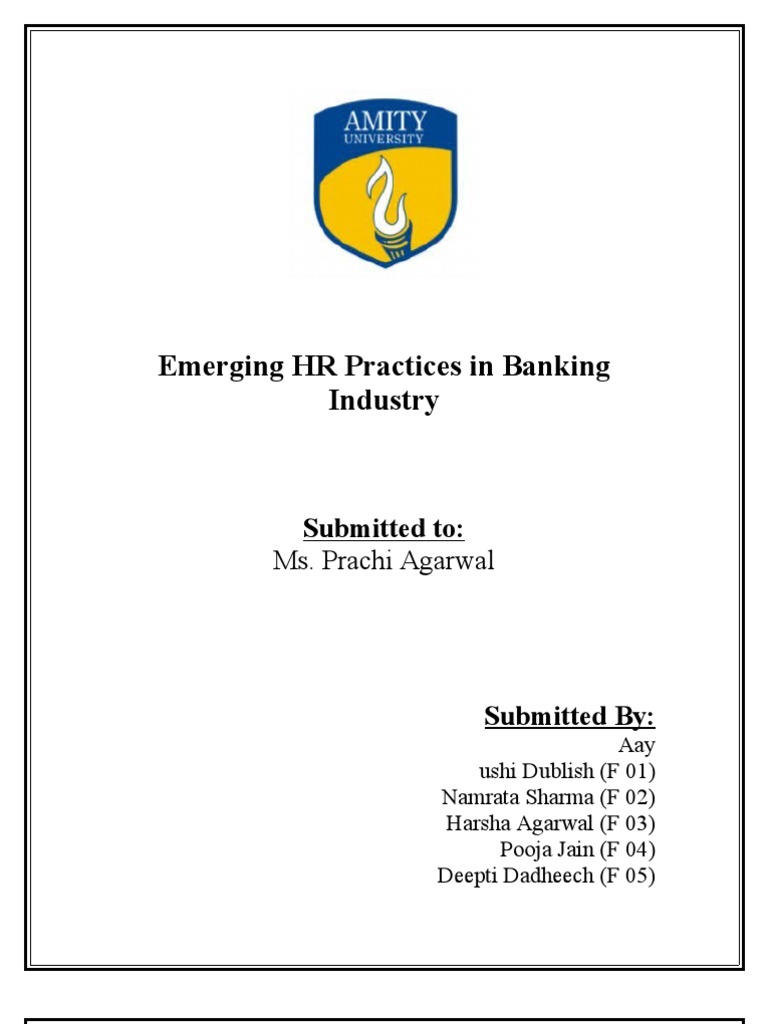 AMITY
UNIVERSITY

Emerging HR Practices in Banking Industry

Submitted to:
Ms. Prachi Agarwal

Submitted By:
Aay
ushi Dublish (F 01)
Namrata Sharma (F 02)
Harsha Agarwal (F 03)
Pooja Jain (F 04)
Deepti Dadheech (F 05)